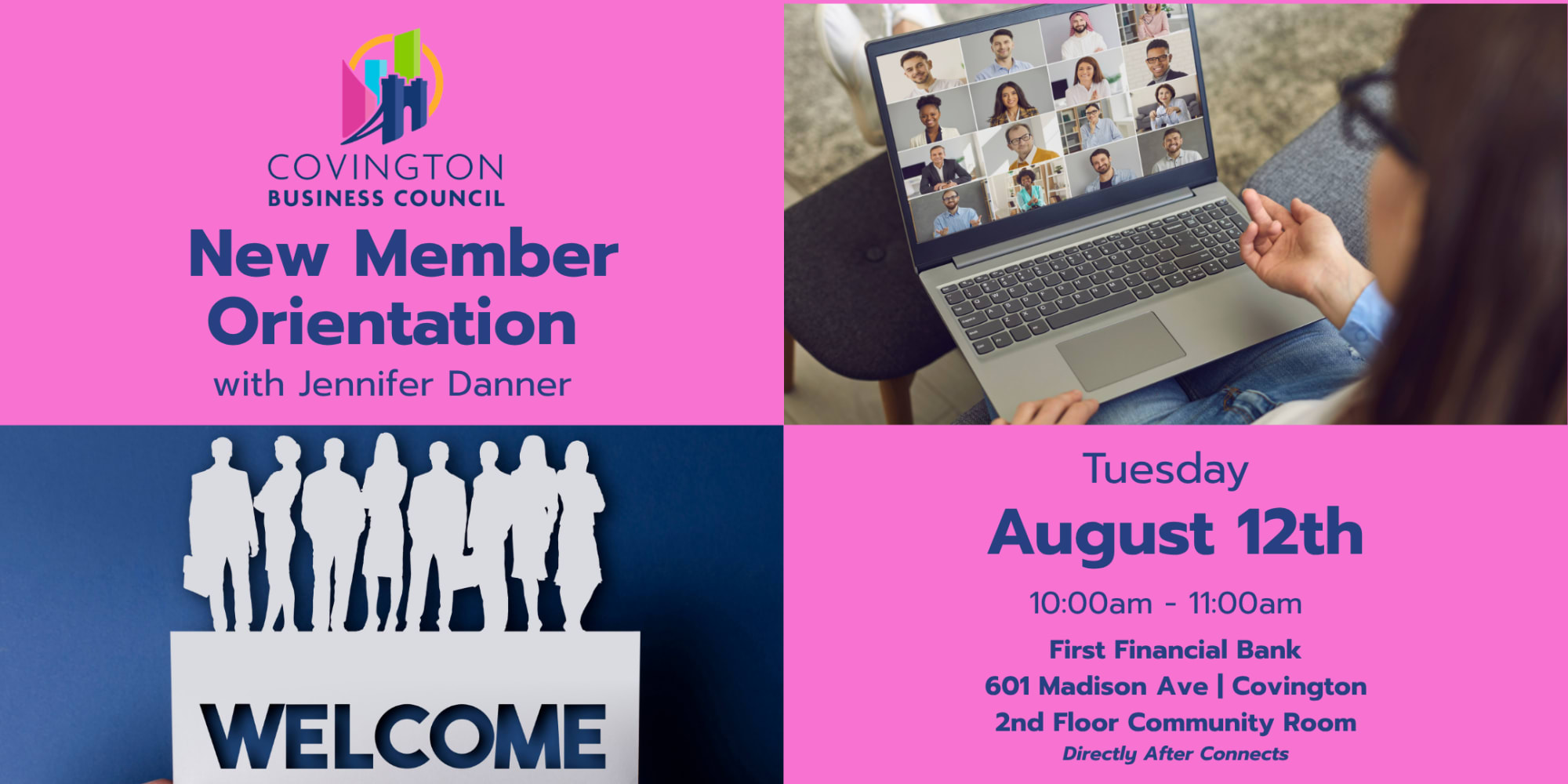 COVINGTON
BUSINESS COUNCIL

New Member Orientation
with Jennifer Danner

WELCOME

Tuesday
August 12th
10:00am - 11:00am
First Financial Bank
601 Madison Ave | Covington
2nd Floor Community Room
Directly After Connects